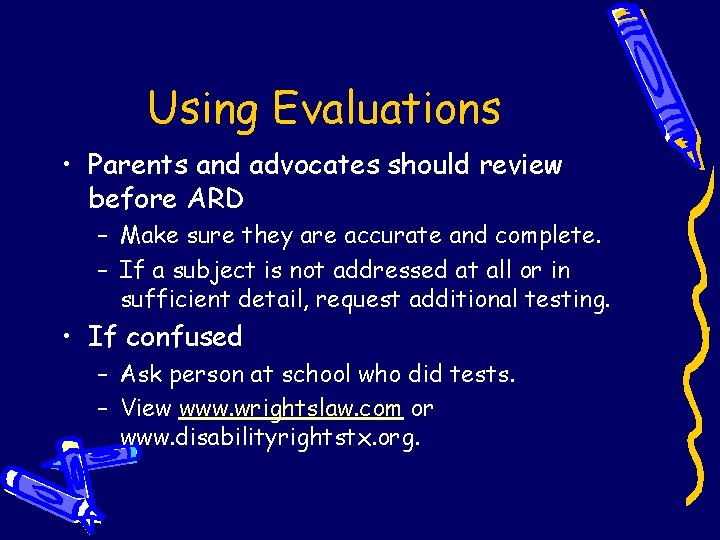 Using Evaluations

• Parents and advocates should review before ARD
  – Make sure they are accurate and complete.
  – If a subject is not addressed at all or in sufficient detail, request additional testing.

• If confused
  – Ask person at school who did tests.
  – View www.wrightslaw.com or www.disabilityrightstx.org.